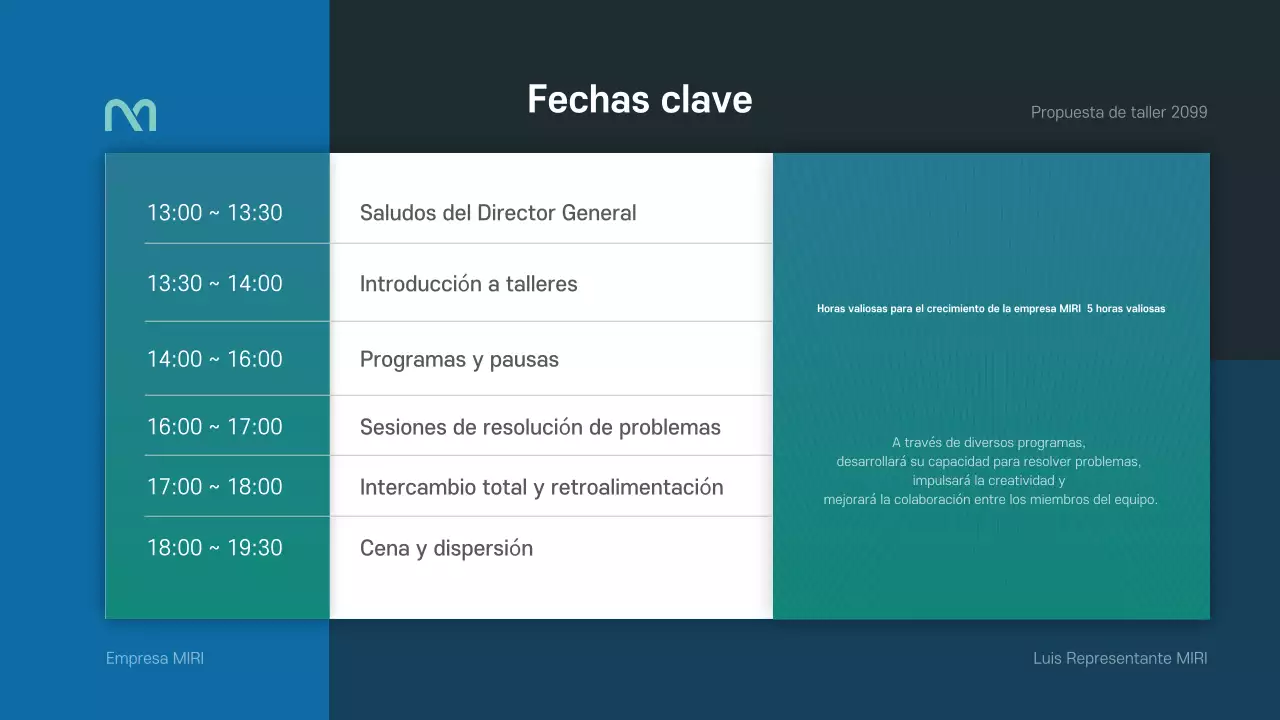 Fechas clave

Propuesta de taller 2099

| 13:00 ~ 13:30 | Saludos del Director General |
|---|---|
| 13:30 ~ 14:00 | Introducción a talleres |
| 14:00 ~ 16:00 | Programas y pausas |
| 16:00 ~ 17:00 | Sesiones de resolución de problemas |
| 17:00 ~ 18:00 | Intercambio total y retroalimentación |
| 18:00 ~ 19:30 | Cena y dispersión |

Horas valiosas para el crecimiento de la empresa MIRI 5 horas valiosas

A través de diversos programas, desarrollará su capacidad para resolver problemas, impulsará la creatividad y mejorará la colaboración entre los miembros del equipo.

Empresa MIRI

Luis Representante MIRI